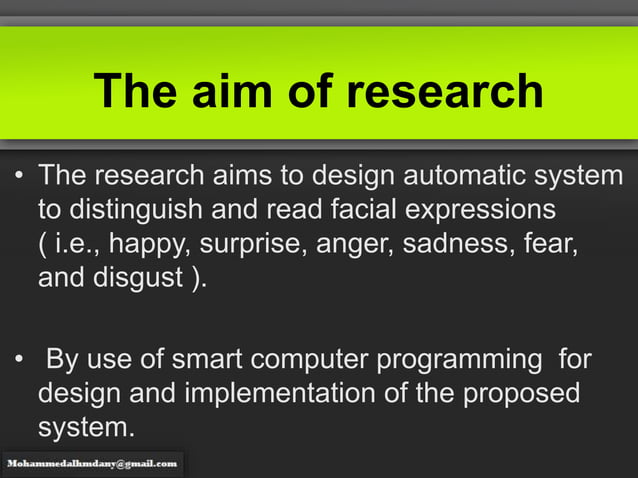 The aim of research

• The research aims to design automatic system to distinguish and read facial expressions ( i.e., happy, surprise, anger, sadness, fear, and disgust ).

• By use of smart computer programming for design and implementation of the proposed system.

Mohammedalhmdany@gmail.com